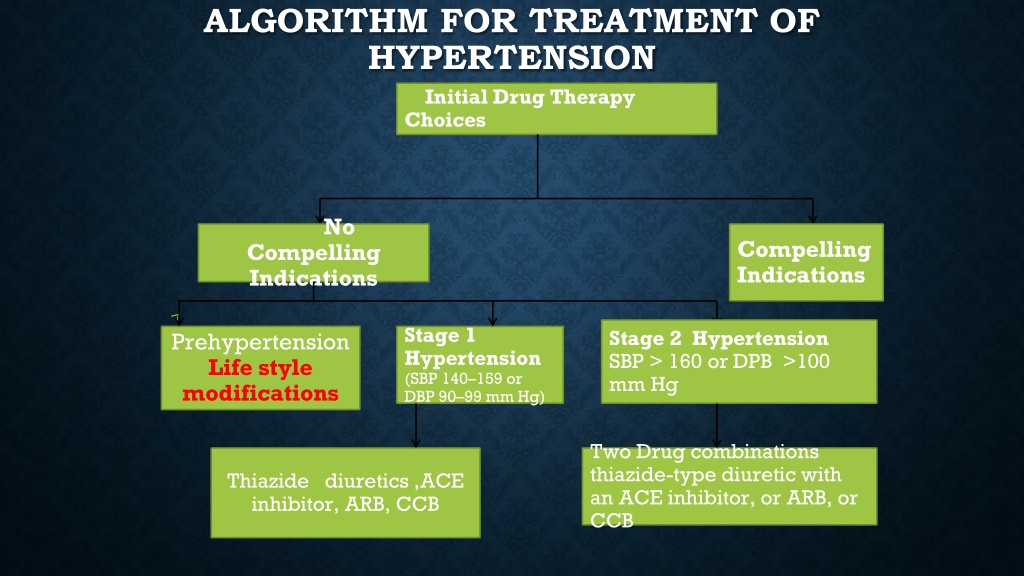 ALGORITHM FOR TREATMENT OF HYPERTENSION

Initial Drug Therapy Choices

No Compelling Indications

Compelling Indications

Prehypertension
Life style modifications

Stage 1 Hypertension
(SBP 140–159 or DBP 90–99 mm Hg)

Stage 2 Hypertension
SBP > 160 or DPB >100 mm Hg

Thiazide diuretics ,ACE inhibitor, ARB, CCB

Two Drug combinations thiazide-type diuretic with an ACE inhibitor, or ARB, or CCB